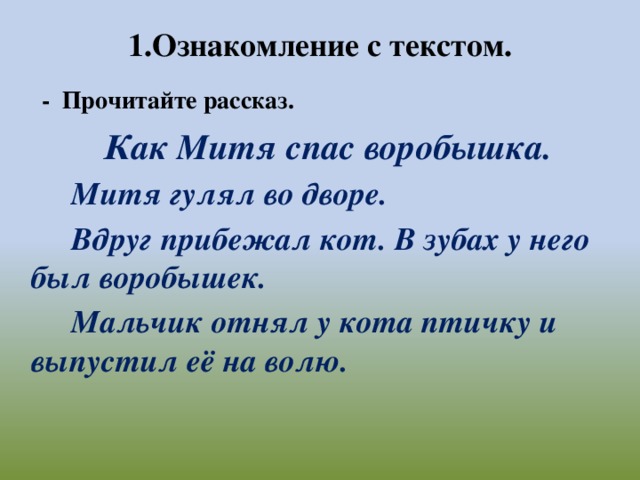 1.Ознакомление с текстом.

- Прочитайте рассказ.

Как Митя спас воробышка.

Митя гулял во дворе.

Вдруг прибежал кот. В зубах у него был воробышек.

Мальчик отнял у кота птичку и выпустил её на волю.